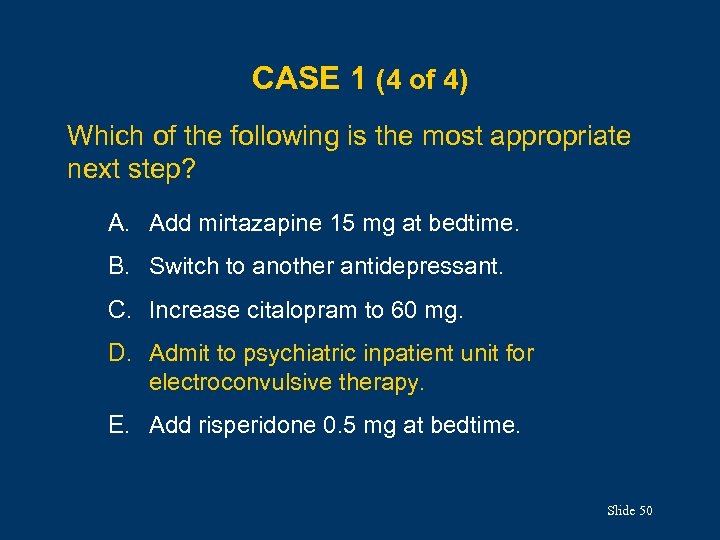 CASE 1 (4 of 4)

Which of the following is the most appropriate next step?

A. Add mirtazapine 15 mg at bedtime.

B. Switch to another antidepressant.

C. Increase citalopram to 60 mg.

D. Admit to psychiatric inpatient unit for electroconvulsive therapy.

E. Add risperidone 0.5 mg at bedtime.

Slide 50